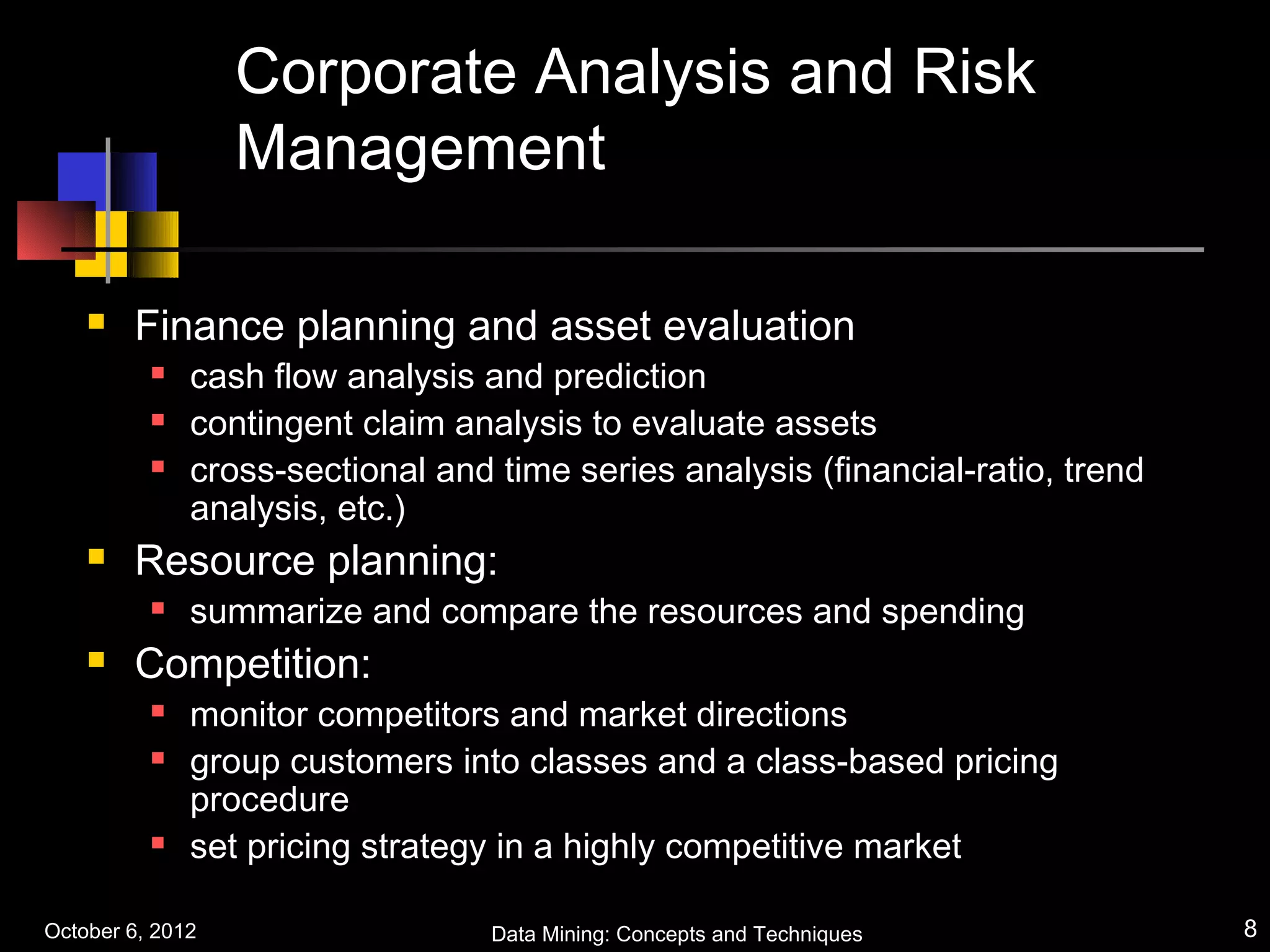 Corporate Analysis and Risk Management

- Finance planning and asset evaluation
  - cash flow analysis and prediction
  - contingent claim analysis to evaluate assets
  - cross-sectional and time series analysis (financial-ratio, trend analysis, etc.)
- Resource planning:
  - summarize and compare the resources and spending
- Competition:
  - monitor competitors and market directions
  - group customers into classes and a class-based pricing procedure
  - set pricing strategy in a highly competitive market

October 6, 2012

Data Mining: Concepts and Techniques

8